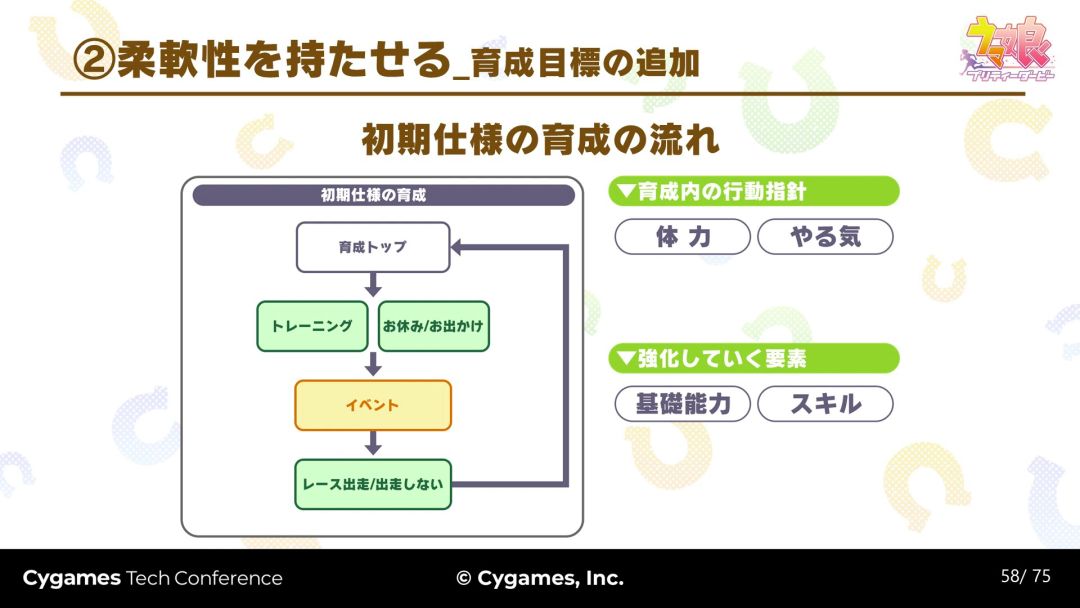 ②柔軟性を持たせる_育成目標の追加

ウマ娘 プリティーダービー

初期仕様の育成の流れ

初期仕様の育成

育成トップ

トレーニング

お休み/お出かけ

イベント

レース出走/出走しない

▼育成内の行動指針

体 力

やる気

▼強化していく要素

基礎能力

スキル

Cygames Tech Conference

© Cygames, Inc.

58/ 75